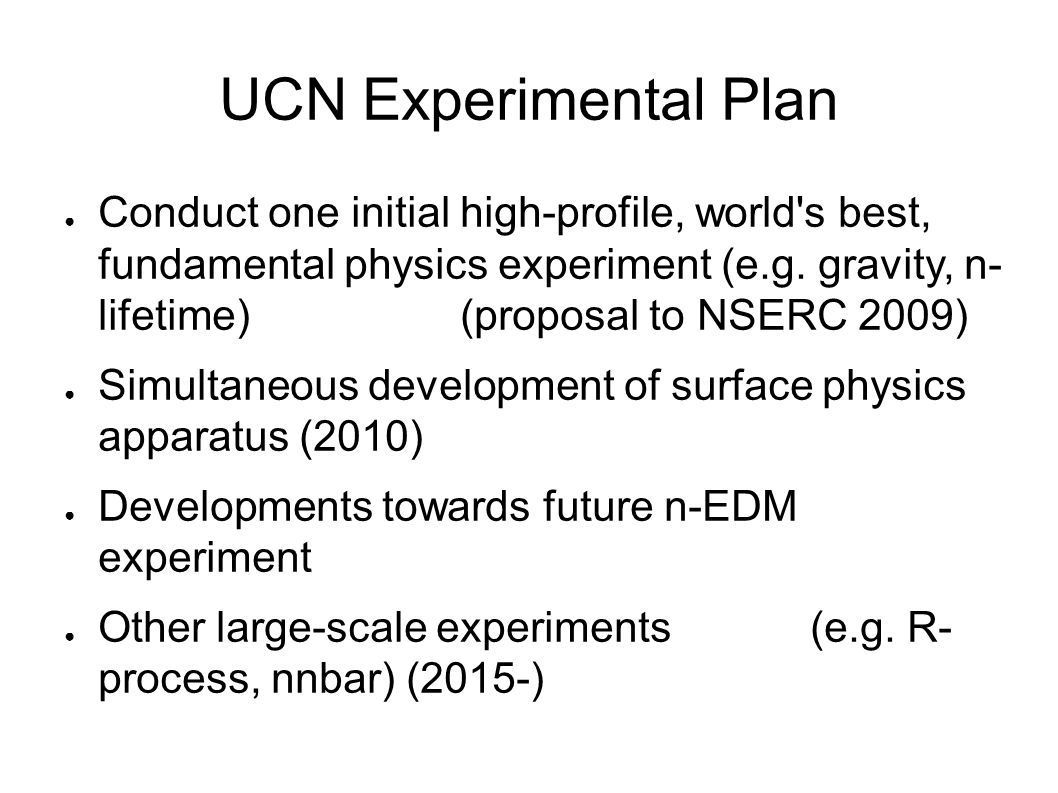 UCN Experimental Plan

● Conduct one initial high-profile, world's best, fundamental physics experiment (e.g. gravity, n-lifetime) (proposal to NSERC 2009)

● Simultaneous development of surface physics apparatus (2010)

● Developments towards future n-EDM experiment

● Other large-scale experiments (e.g. R-process, nnbar) (2015-)